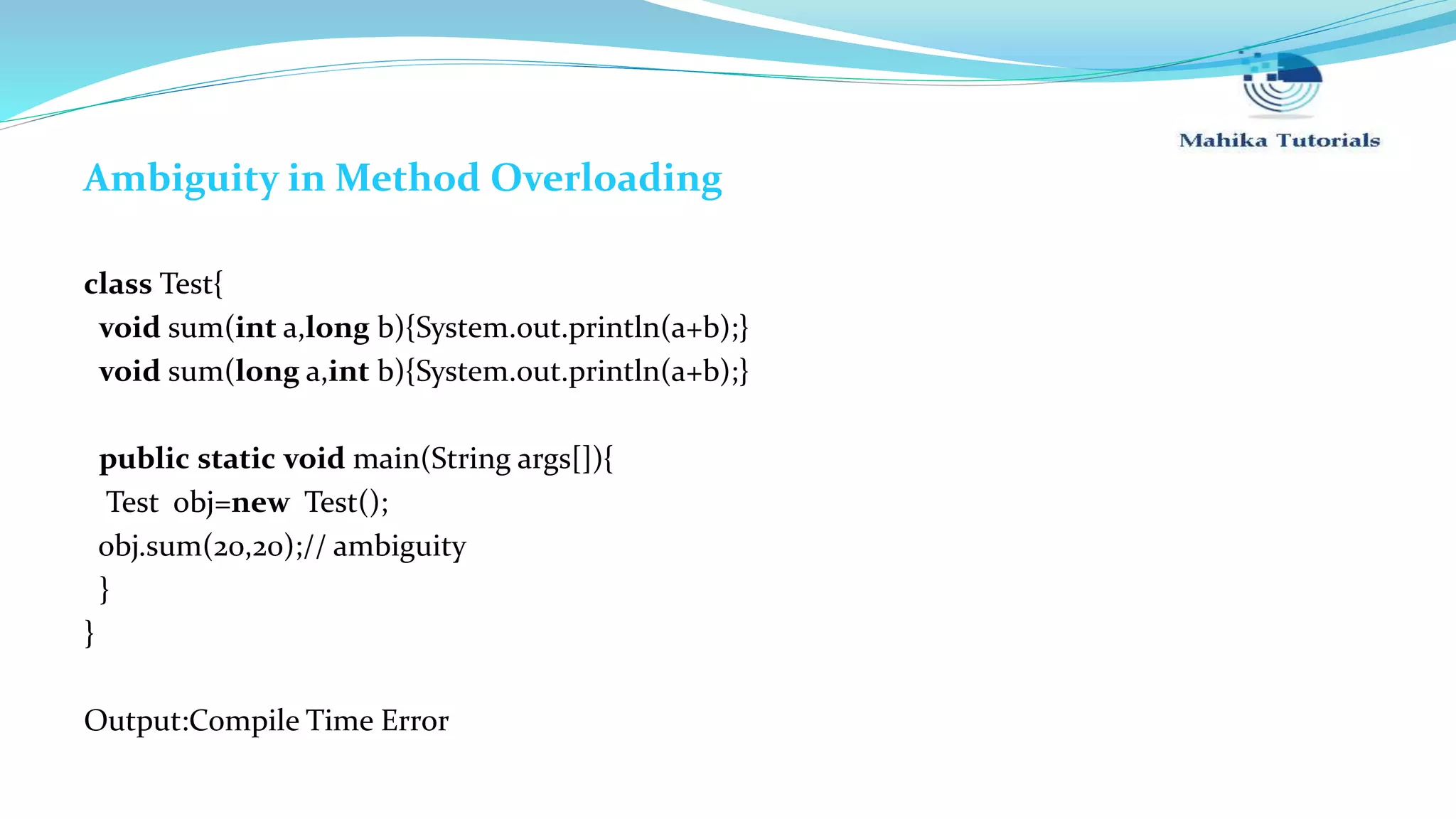 Mahika Tutorials

Ambiguity in Method Overloading

class Test{
 void sum(int a,long b){System.out.println(a+b);}
 void sum(long a,int b){System.out.println(a+b);}

 public static void main(String args[]){
  Test obj=new Test();
 obj.sum(20,20);// ambiguity
 }
}

Output:Compile Time Error